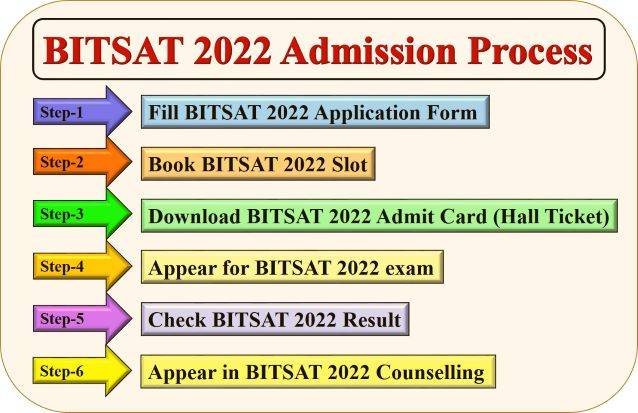 BITSAT 2022 Admission Process

Step-1 Fill BITSAT 2022 Application Form

Step-2 Book BITSAT 2022 Slot

Step-3 Download BITSAT 2022 Admit Card (Hall Ticket)

Step-4 Appear for BITSAT 2022 exam

Step-5 Check BITSAT 2022 Result

Step-6 Appear in BITSAT 2022 Counselling